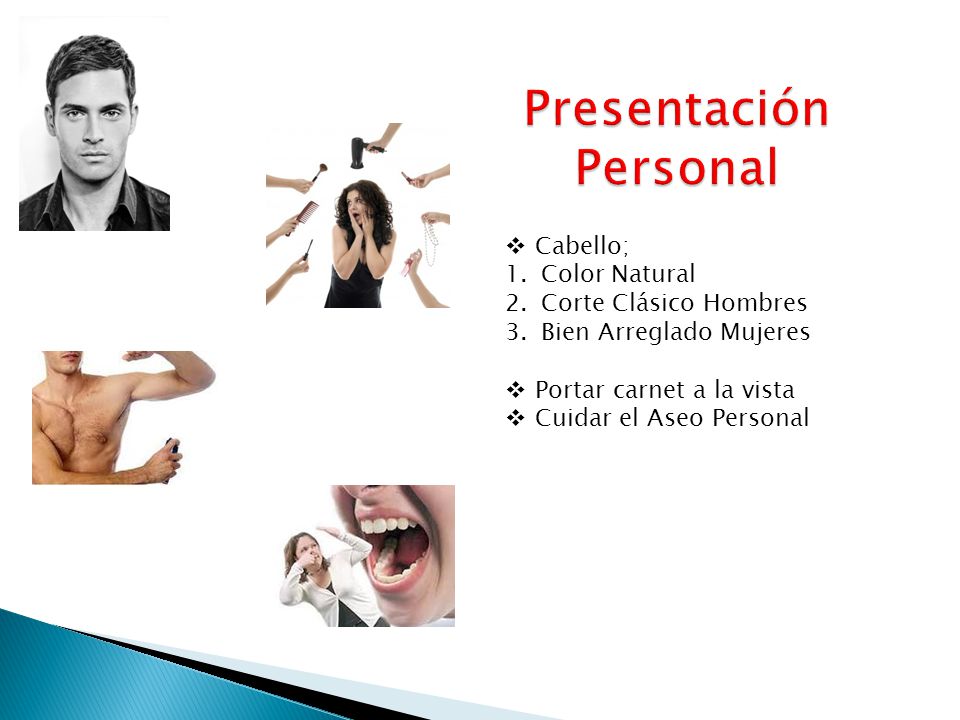 Presentación Personal

❖ Cabello;
1. Color Natural
2. Corte Clásico Hombres
3. Bien Arreglado Mujeres

❖ Portar carnet a la vista
❖ Cuidar el Aseo Personal